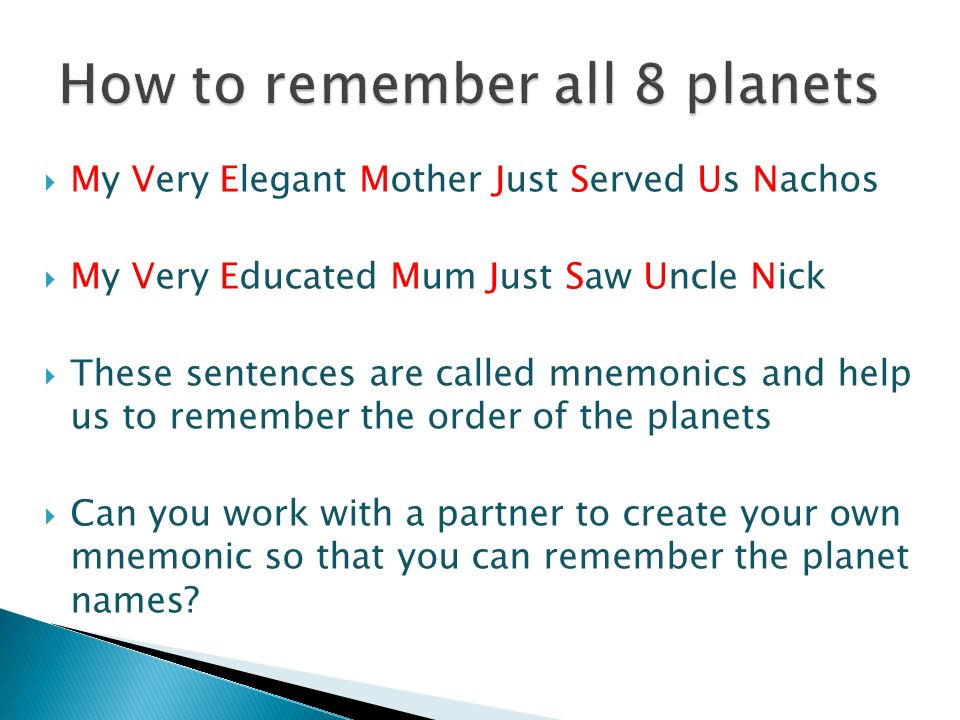 How to remember all 8 planets

My Very Elegant Mother Just Served Us Nachos

My Very Educated Mum Just Saw Uncle Nick

These sentences are called mnemonics and help us to remember the order of the planets

Can you work with a partner to create your own mnemonic so that you can remember the planet names?